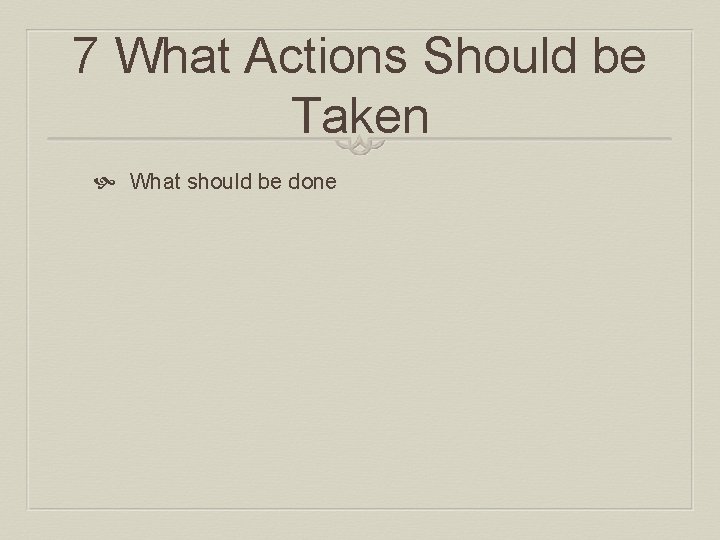 7 What Actions Should be Taken

What should be done